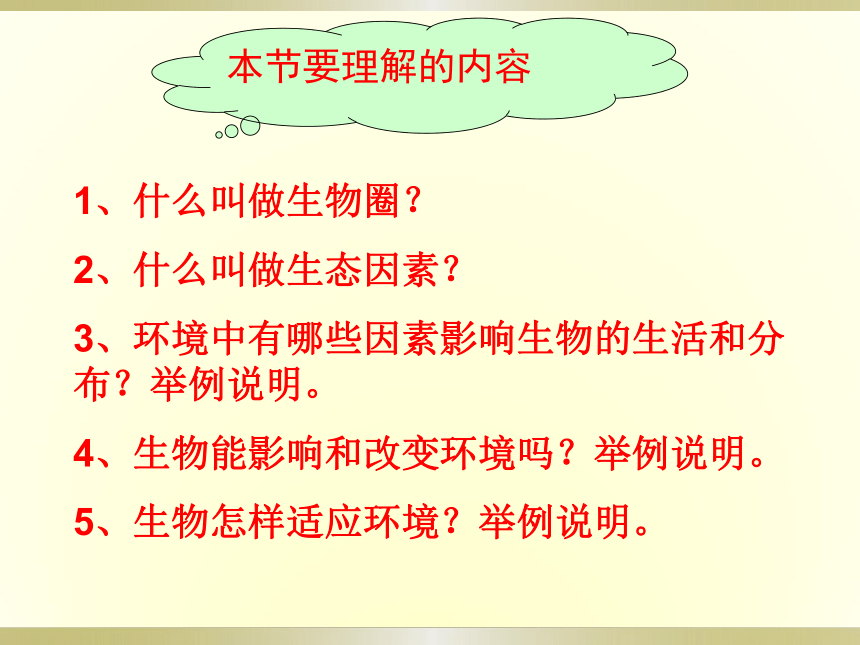 本节要理解的内容

1、什么叫做生物圈？

2、什么叫做生态因素？

3、环境中有哪些因素影响生物的生活和分布？举例说明。

4、生物能影响和改变环境吗？举例说明。

5、生物怎样适应环境？举例说明。